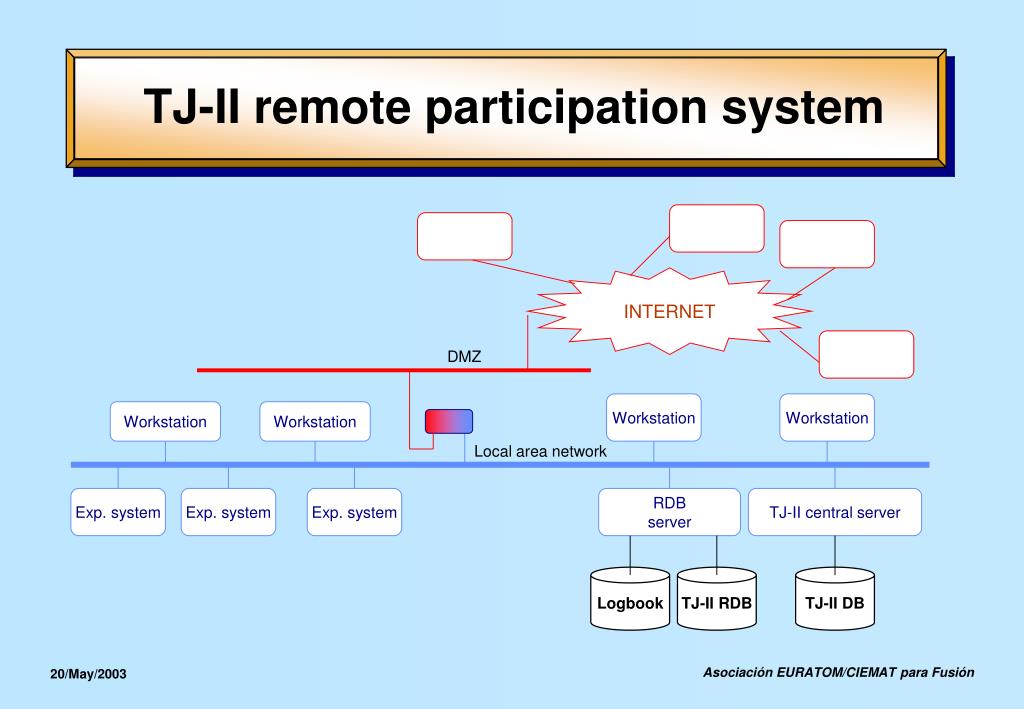 TJ-II remote participation system

INTERNET

DMZ

Workstation
Workstation
Workstation
Workstation

Local area network

Exp. system
Exp. system
Exp. system

RDB server

TJ-II central server

Logbook
TJ-II RDB
TJ-II DB

20/May/2003

Asociación EURATOM/CIEMAT para Fusión